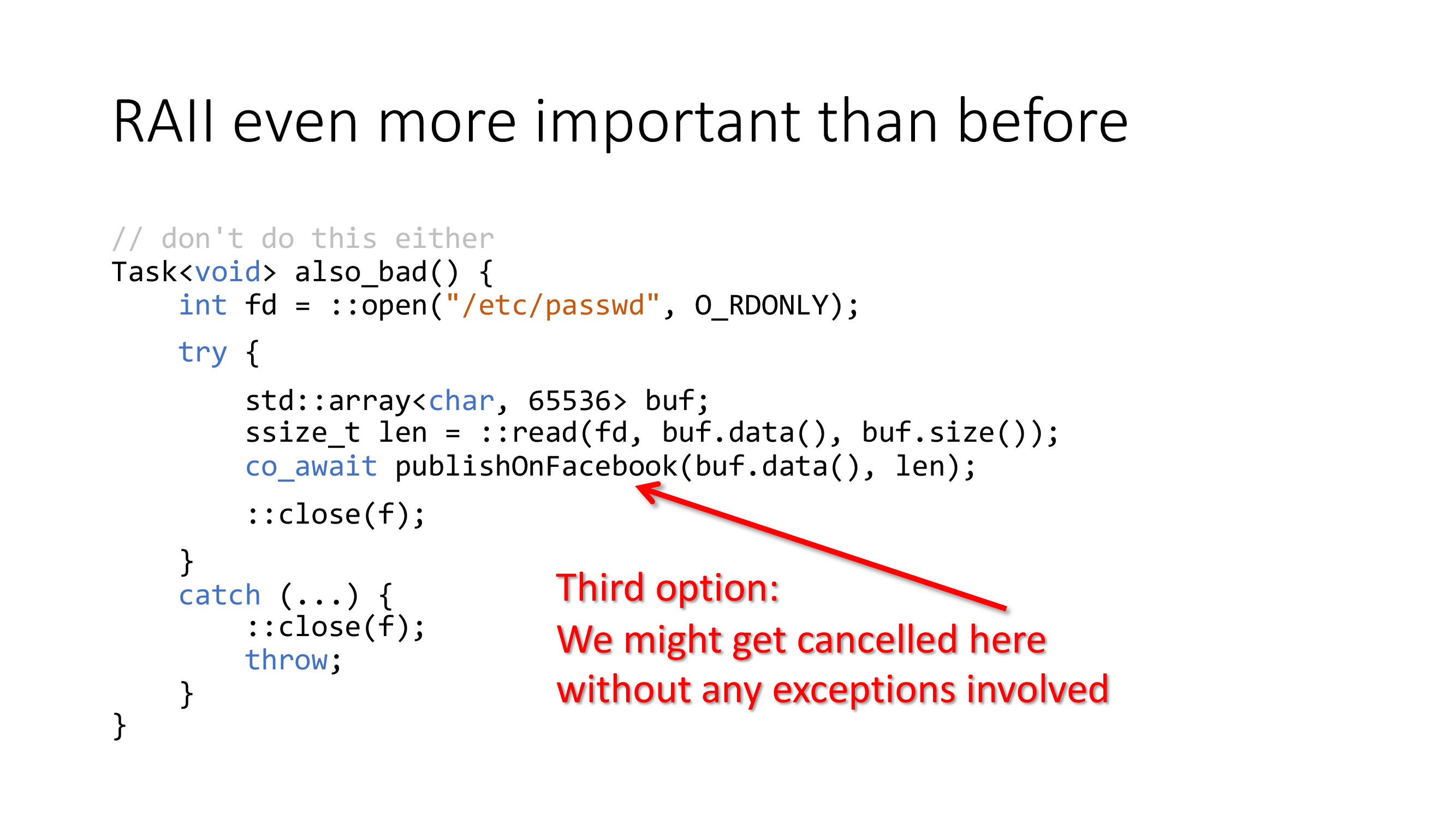 RAII even more important than before

// don't do this either
Task<void> also_bad() {
    int fd = ::open("/etc/passwd", O_RDONLY);
    try {
        std::array<char, 65536> buf;
        ssize_t len = ::read(fd, buf.data(), buf.size());
        co_await publishOnFacebook(buf.data(), len);
        ::close(f);
    }
    catch (...) {
        ::close(f);
        throw;
    }
}

Third option:
We might get cancelled here without any exceptions involved